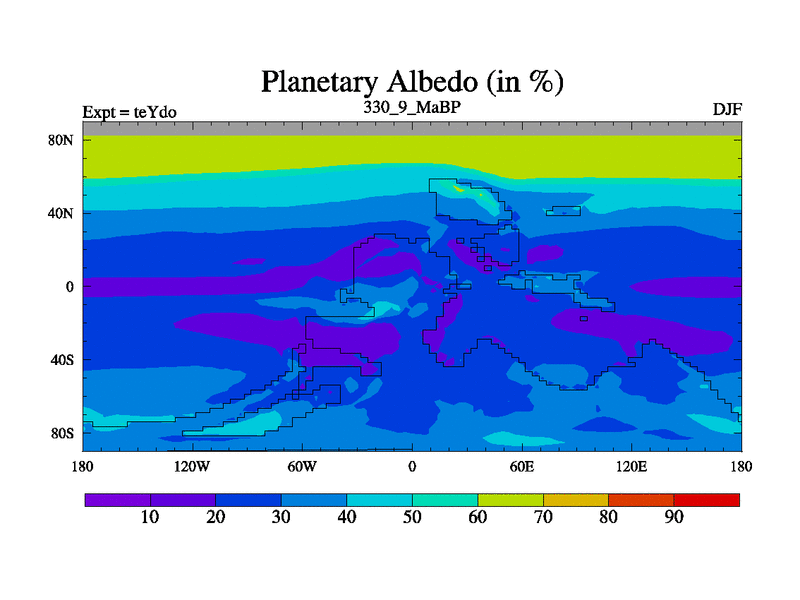 Planetary Albedo (in %)

Expt = teYdo

330_9_MaBP

DJF

80N
40N
0
40S
80S

180
120W
60W
0
60E
120E
180

10
20
30
40
50
60
70
80
90